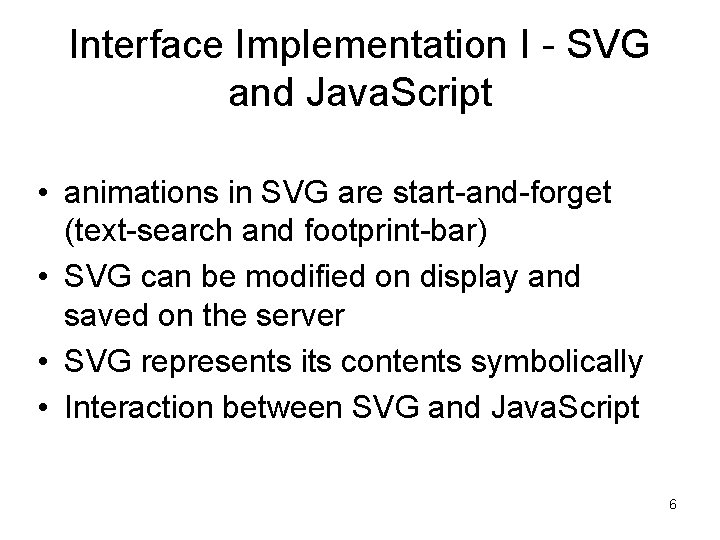 Interface Implementation I - SVG and JavaScript

• animations in SVG are start-and-forget (text-search and footprint-bar)
• SVG can be modified on display and saved on the server
• SVG represents its contents symbolically
• Interaction between SVG and JavaScript

6